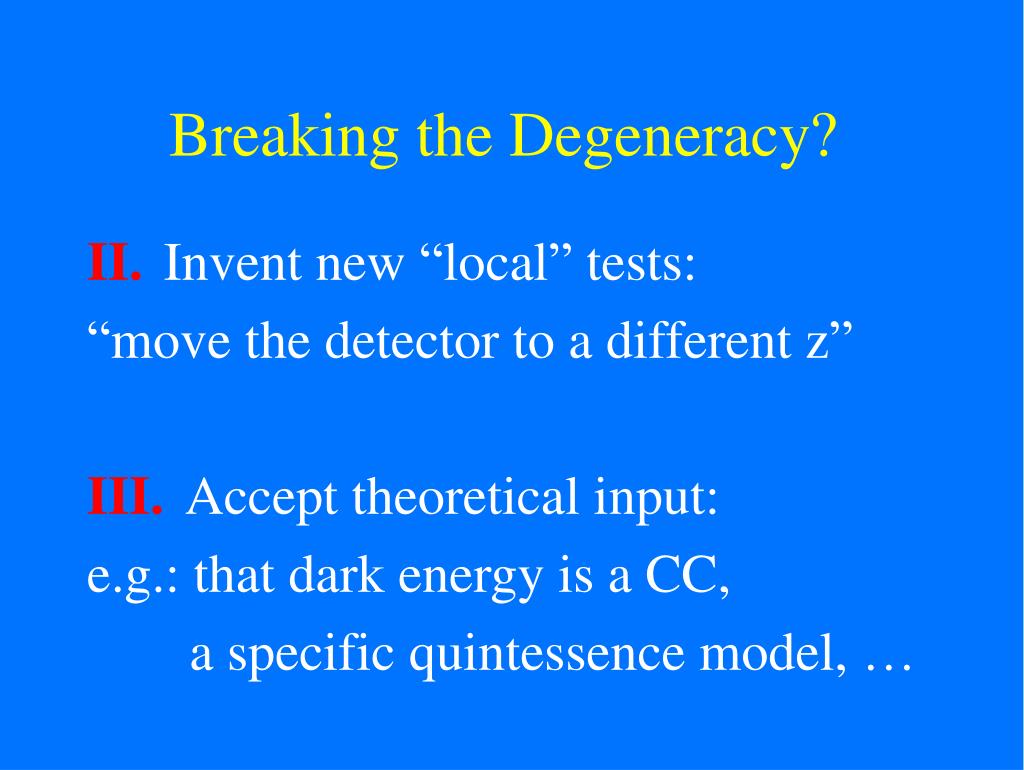 Breaking the Degeneracy?

II. Invent new “local” tests:
“move the detector to a different z”

III. Accept theoretical input:
e.g.: that dark energy is a CC,
a specific quintessence model, …